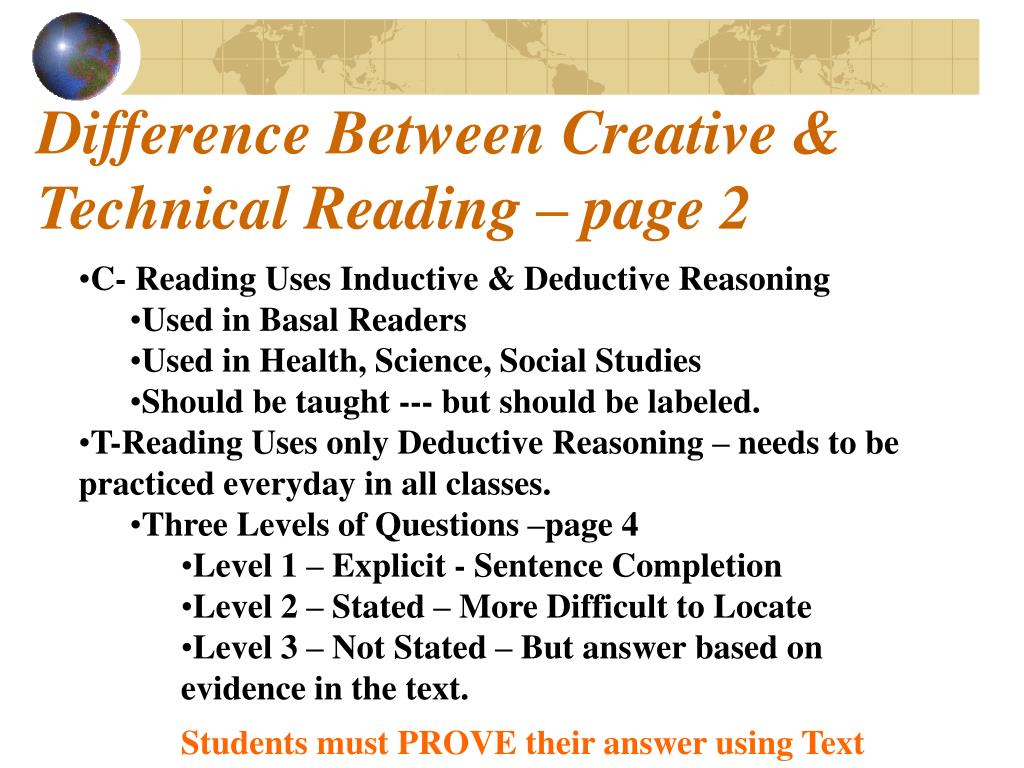 Difference Between Creative & Technical Reading – page 2

•C- Reading Uses Inductive & Deductive Reasoning
•Used in Basal Readers
•Used in Health, Science, Social Studies
•Should be taught --- but should be labeled.
•T-Reading Uses only Deductive Reasoning – needs to be practiced everyday in all classes.
•Three Levels of Questions –page 4
•Level 1 – Explicit - Sentence Completion
•Level 2 – Stated – More Difficult to Locate
•Level 3 – Not Stated – But answer based on evidence in the text.

Students must PROVE their answer using Text